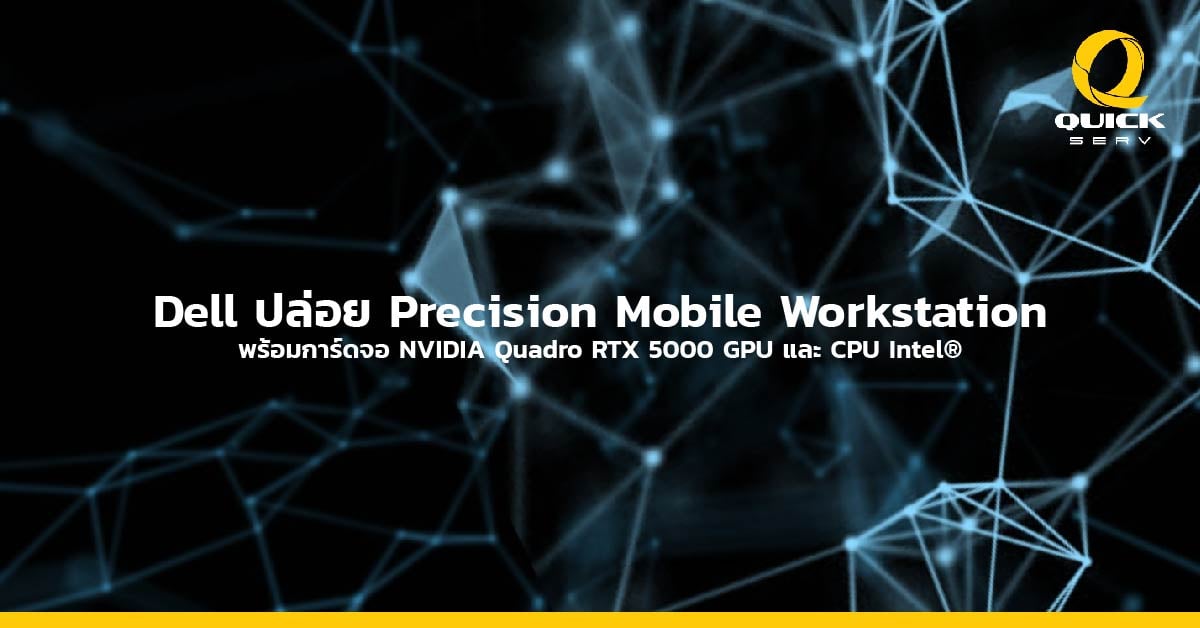 QUICK
SERV

Dell ปล่อย Precision Mobile Workstation
พร้อมการ์ดจอ NVIDIA Quadro RTX 5000 GPU และ CPU Intel®